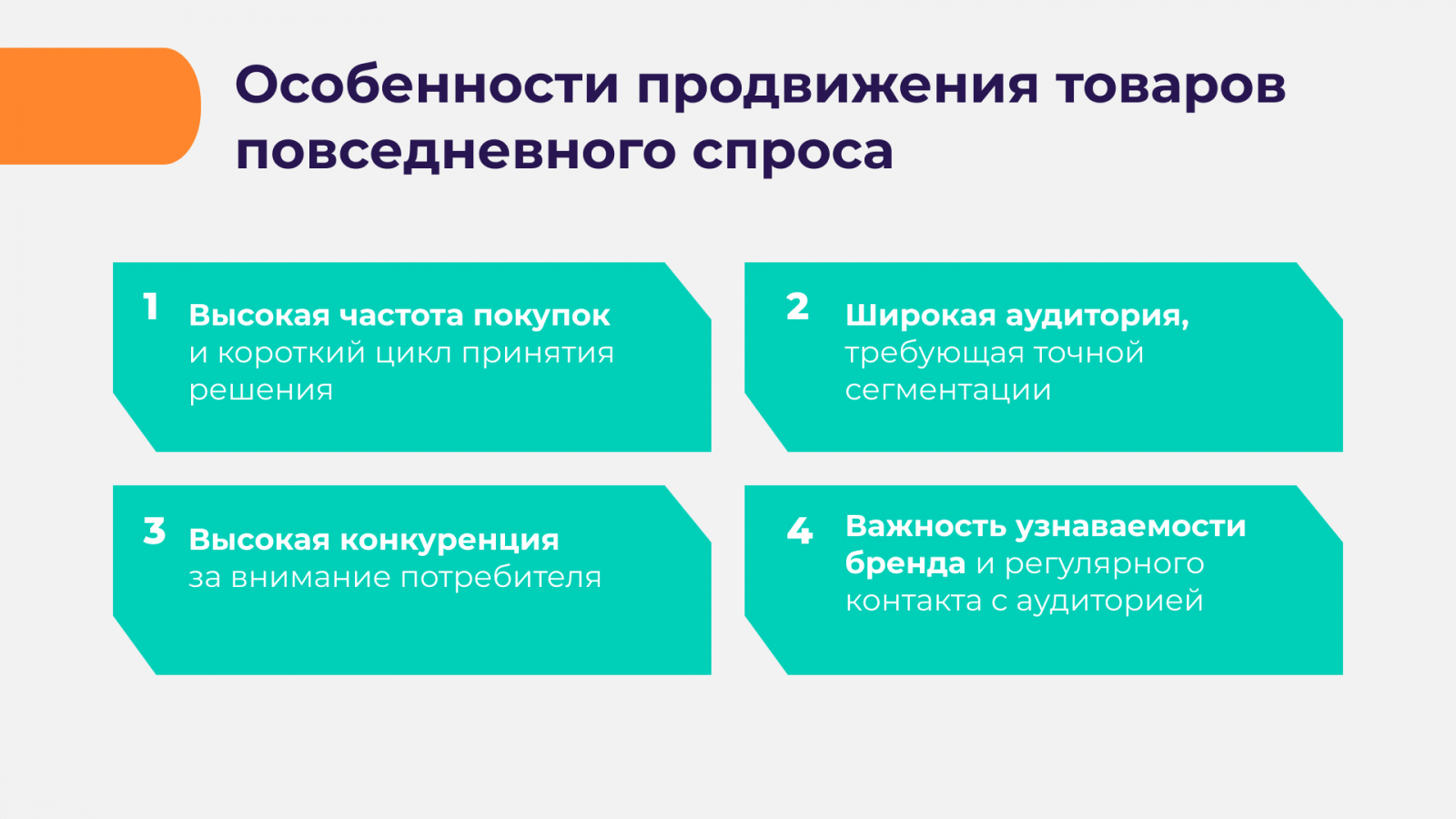 Особенности продвижения товаров повседневного спроса

1 Высокая частота покупок и короткий цикл принятия решения

2 Широкая аудитория, требующая точной сегментации

3 Высокая конкуренция за внимание потребителя

4 Важность узнаваемости бренда и регулярного контакта с аудиторией